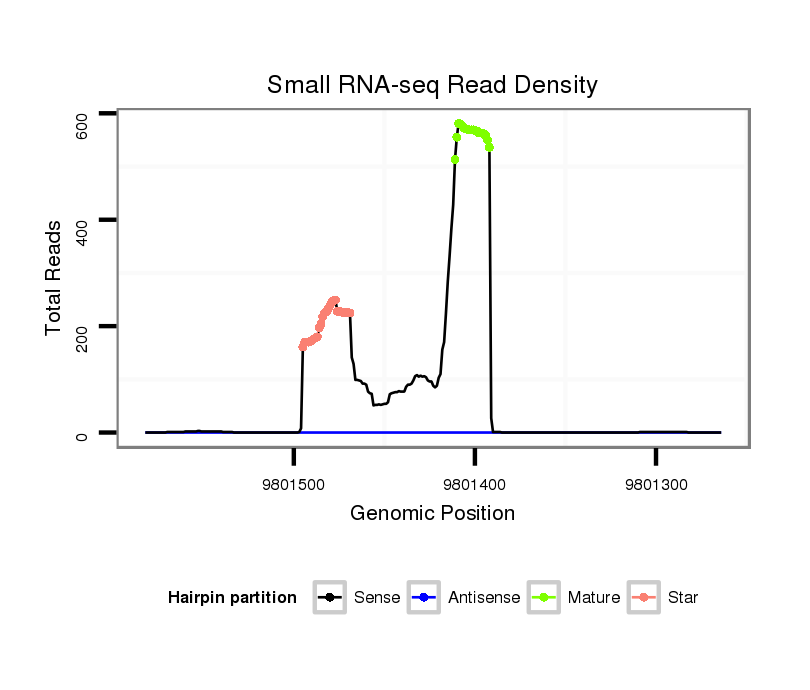 Small RNA-seq Read Density

Total Reads

600

400

200

0

9801500

9801400

9801300

Genomic Position

Hairpin partition Sense Antisense Mature Star